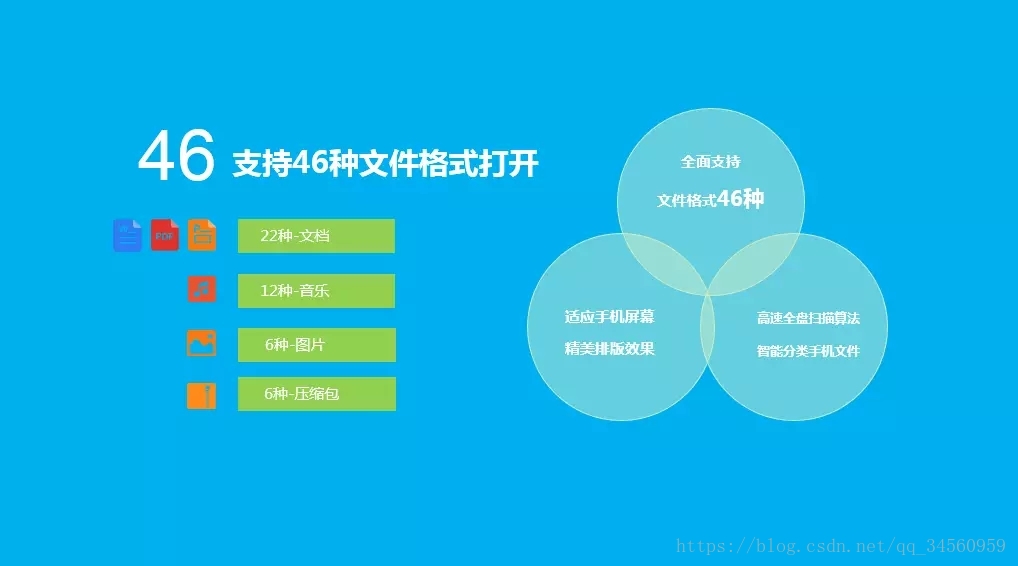 46 支持46种文件格式打开

PDF

22种-文档

12种-音乐

6种-图片

6种-压缩包

全面支持
文件格式46种

适应手机屏幕
精美排版效果

高速全盘扫描算法
智能分类手机文件

https://blog.csdn.net/qq_34560959